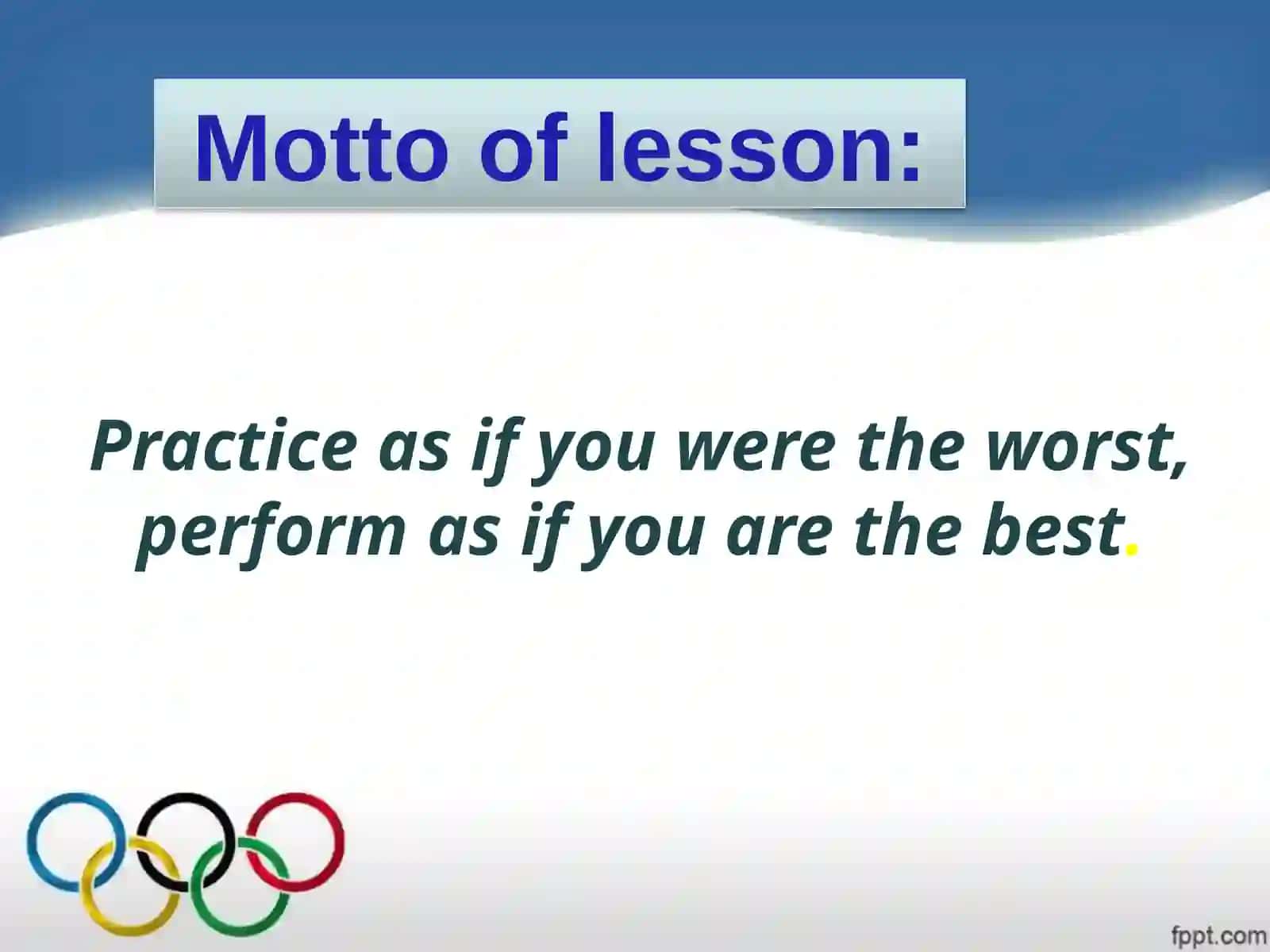 Motto of lesson:

Practice as if you were the worst, perform as if you are the best.

fppt.com